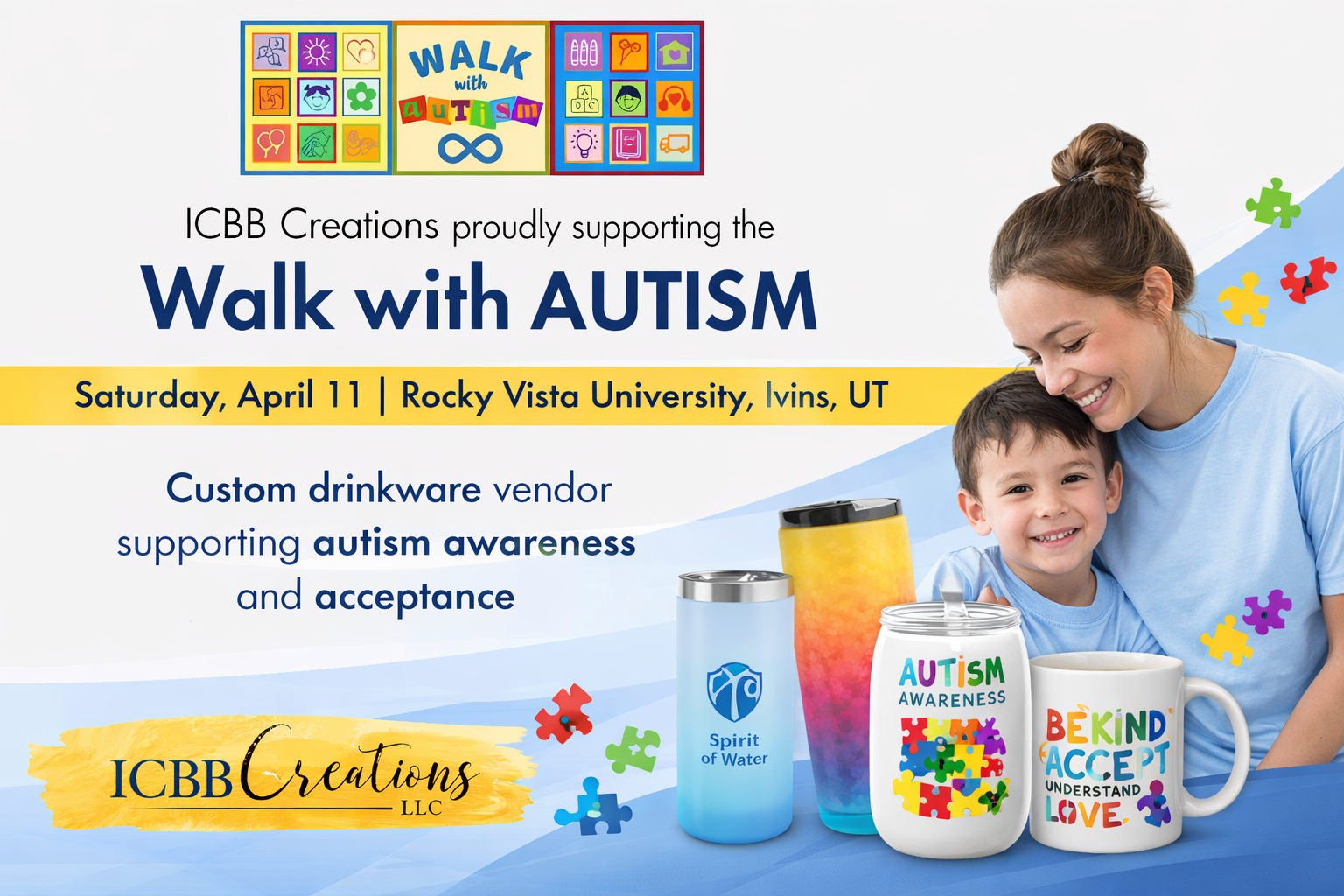 WALK with autism

ICBB Creations proudly supporting the

Walk with AUTISM

Saturday, April 11 | Rocky Vista University, Ivins, UT

Custom drinkware vendor supporting autism awareness and acceptance

ICBB Creations LLC

Spirit of Water

AUTISM AWARENESS

BE KIND ACCEPT UNDERSTAND LOVE